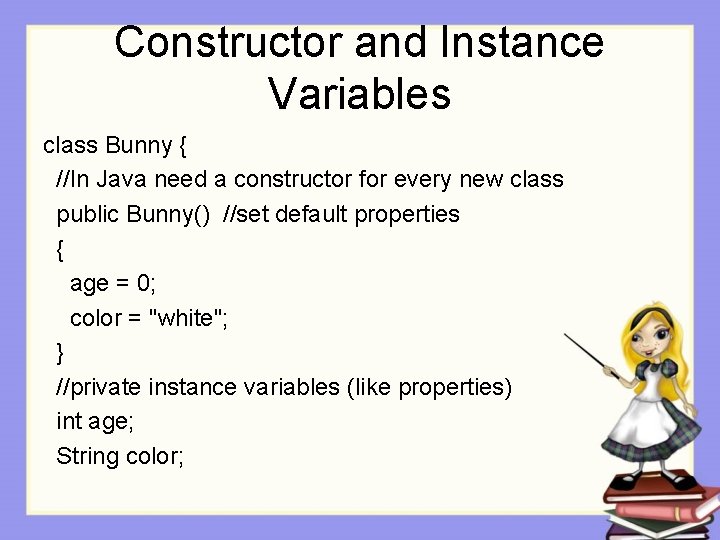 Constructor and Instance Variables

class Bunny {
//In Java need a constructor for every new class
public Bunny() //set default properties
{
age = 0;
color = "white";
}
//private instance variables (like properties)
int age;
String color;